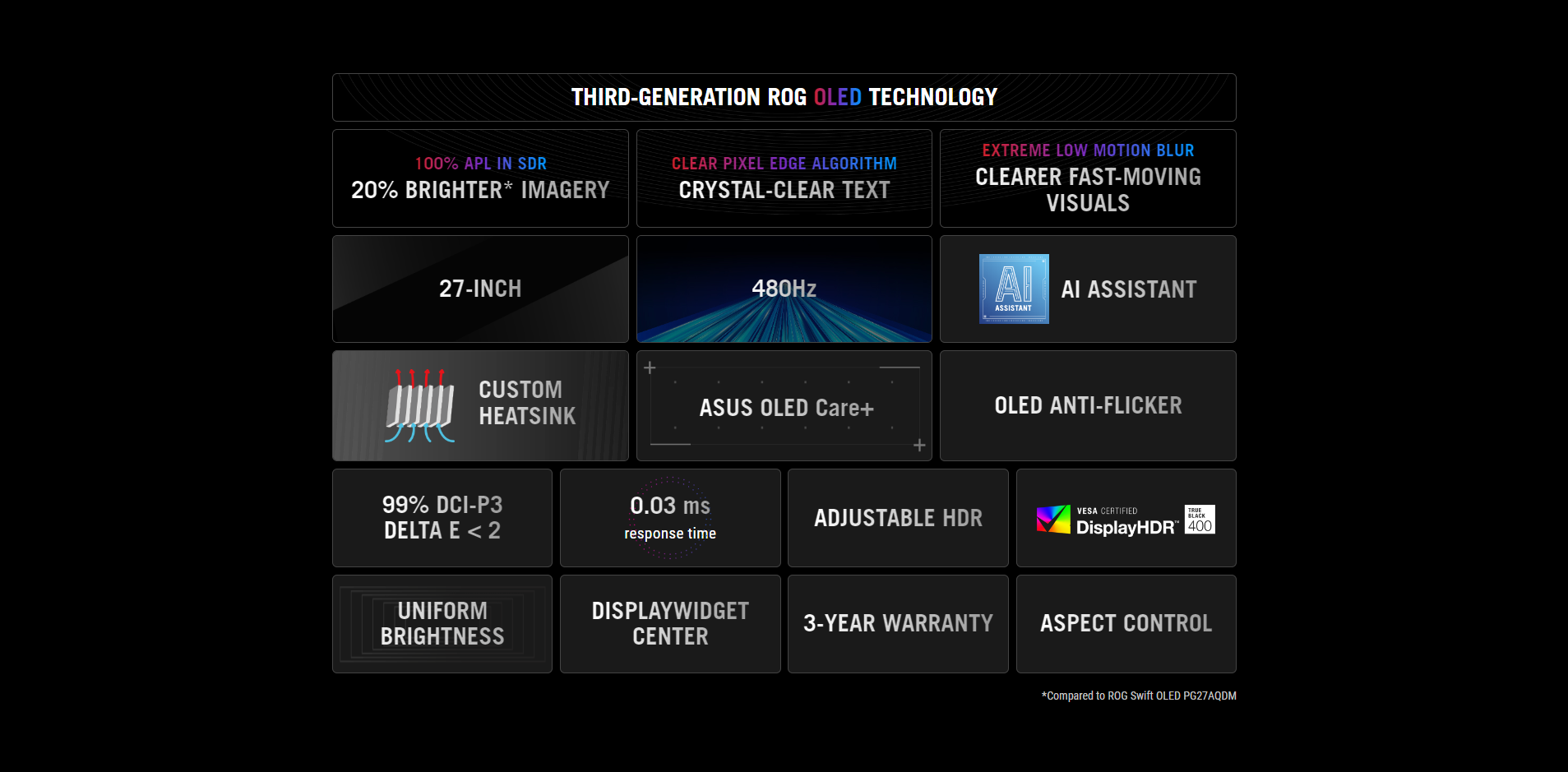 THIRD-GENERATION ROG OLED TECHNOLOGY

100% APL IN SDR
20% BRIGHTER* IMAGERY

CLEAR PIXEL EDGE ALGORITHM
CRYSTAL-CLEAR TEXT

EXTREME LOW MOTION BLUR
CLEARER FAST-MOVING VISUALS

27-INCH

480Hz

AI ASSISTANT
AI ASSISTANT

CUSTOM HEATSINK

ASUS OLED Care+

OLED ANTI-FLICKER

99% DCI-P3
DELTA E < 2

0.03 ms
response time

ADJUSTABLE HDR

VESA CERTIFIED DisplayHDR™ TRUE BLACK 400

UNIFORM BRIGHTNESS

DISPLAYWIDGET CENTER

3-YEAR WARRANTY

ASPECT CONTROL

*Compared to ROG Swift OLED PG27AQDM